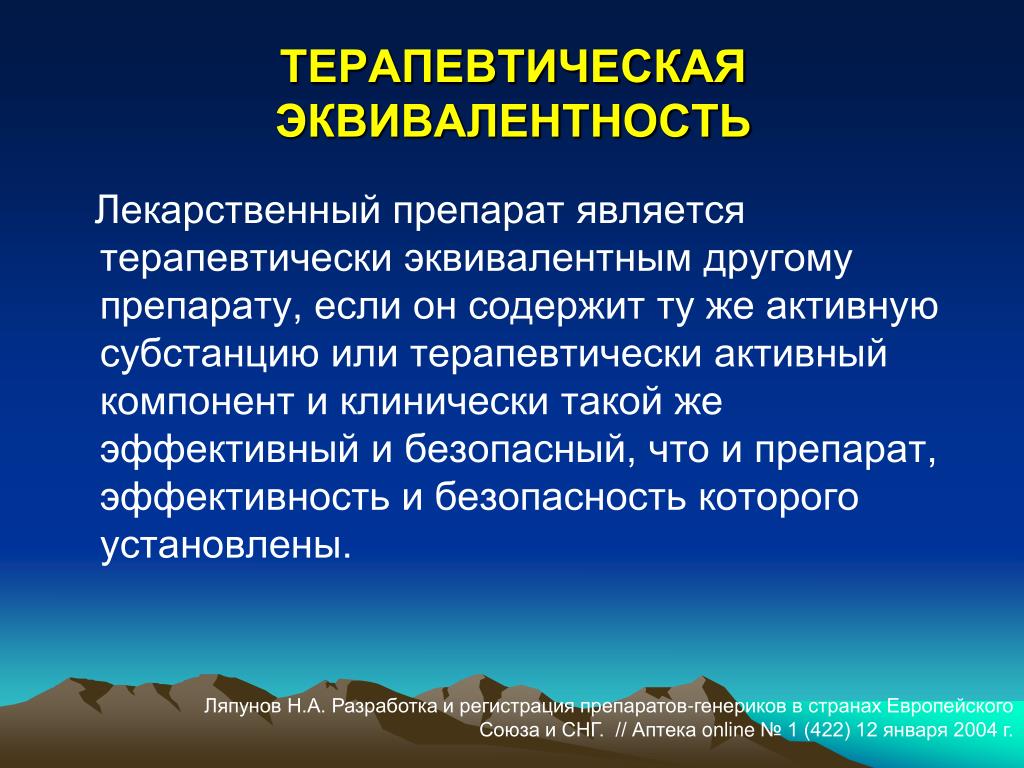 ТЕРАПЕВТИЧЕСКАЯ ЭКВИВАЛЕНТНОСТЬ

Лекарственный препарат является терапевтически эквивалентным другому препарату, если он содержит ту же активную субстанцию или терапевтически активный компонент и клинически такой же эффективный и безопасный, что и препарат, эффективность и безопасность которого установлены.

Ляпунов Н.А. Разработка и регистрация препаратов-генериков в странах Европейского Союза и СНГ. // Аптека online № 1 (422) 12 января 2004 г.